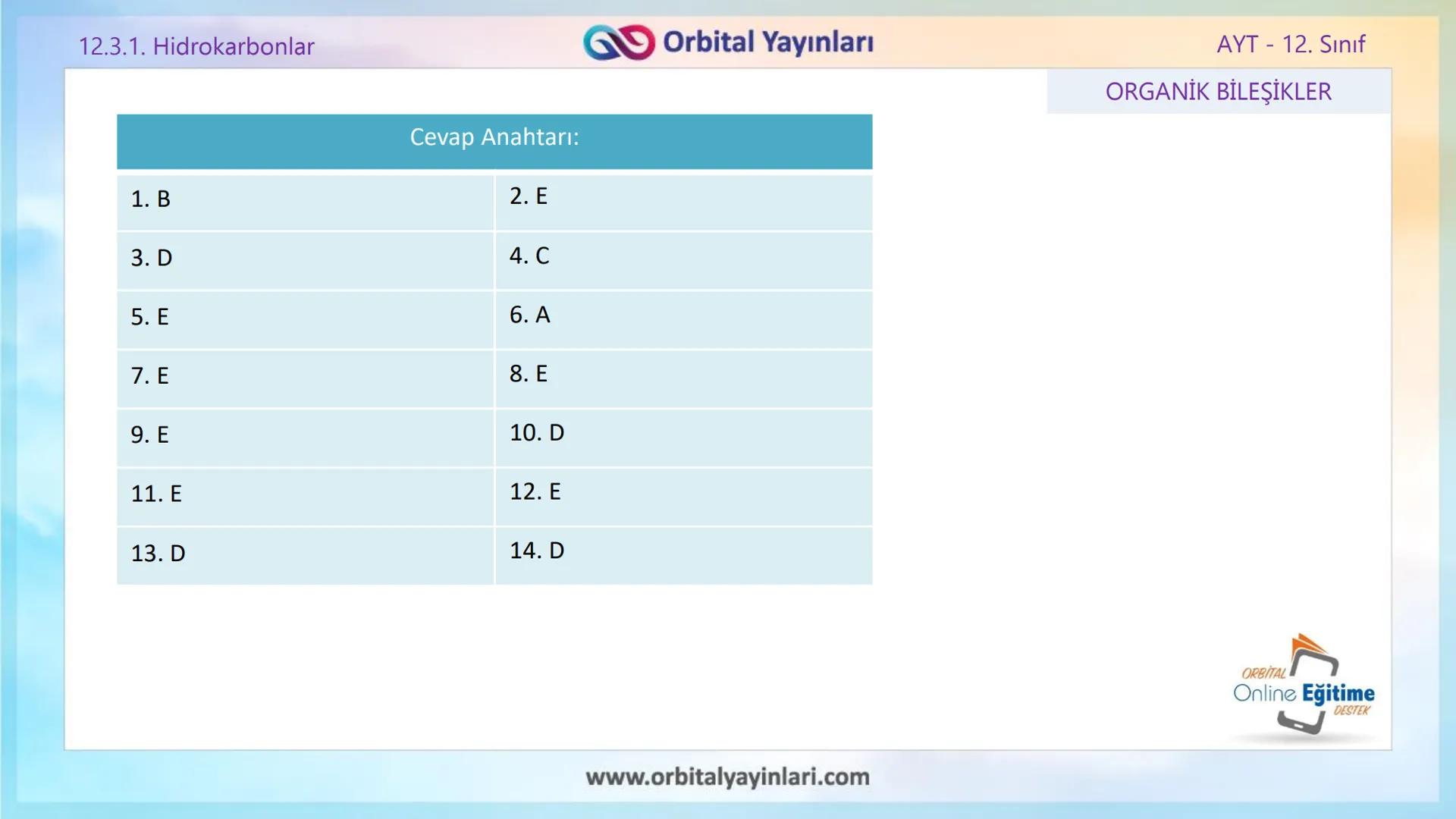 12.3.1. Hidrokarbonlar

Orbital Yayınları

AYT - 12. Sınıf

ORGANİK BİLEŞİKLER

| Cevap Anahtarı: | |
|---|---|
| 1. B | 2. E |
| 3. D | 4. C |
| 5. E | 6. A |
| 7. E | 8. E |
| 9. E | 10. D |
| 11. E | 12. E |
| 13. D | 14. D |

ORBİTAL Online Eğitime DESTEK

www.orbitalyayinlari.com